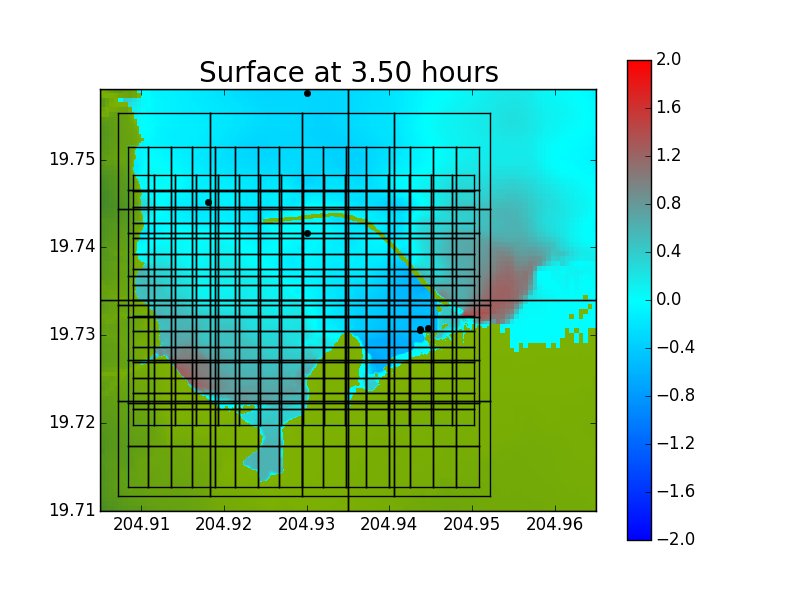 Surface at 3.50 hours

19.75
19.74
19.73
19.72
19.71

204.91
204.92
204.93
204.94
204.95
204.96

2.0
1.6
1.2
0.8
0.4
0.0
−0.4
−0.8
−1.2
−1.6
−2.0